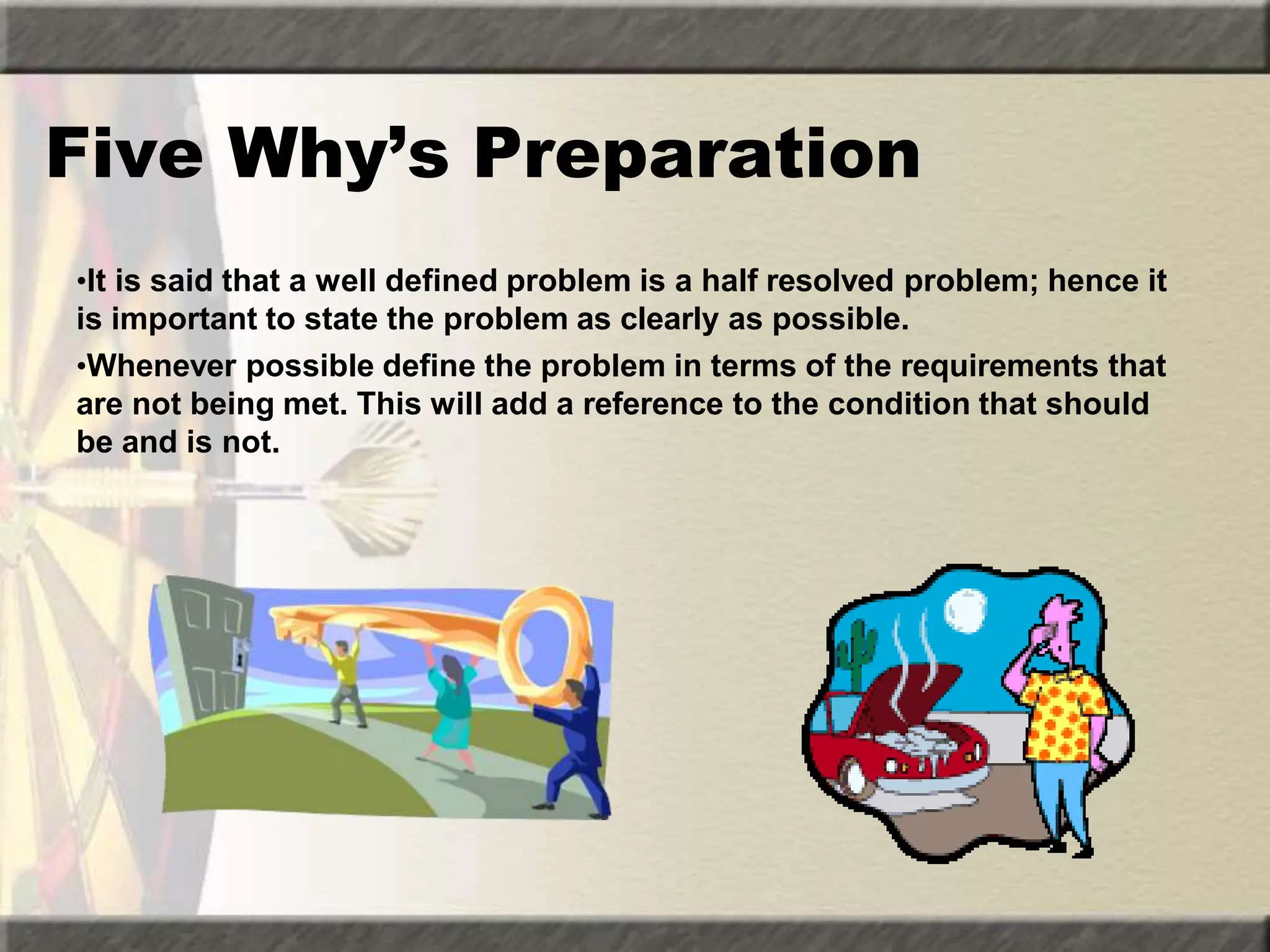 Five Why’s Preparation

•It is said that a well defined problem is a half resolved problem; hence it is important to state the problem as clearly as possible.

•Whenever possible define the problem in terms of the requirements that are not being met. This will add a reference to the condition that should be and is not.